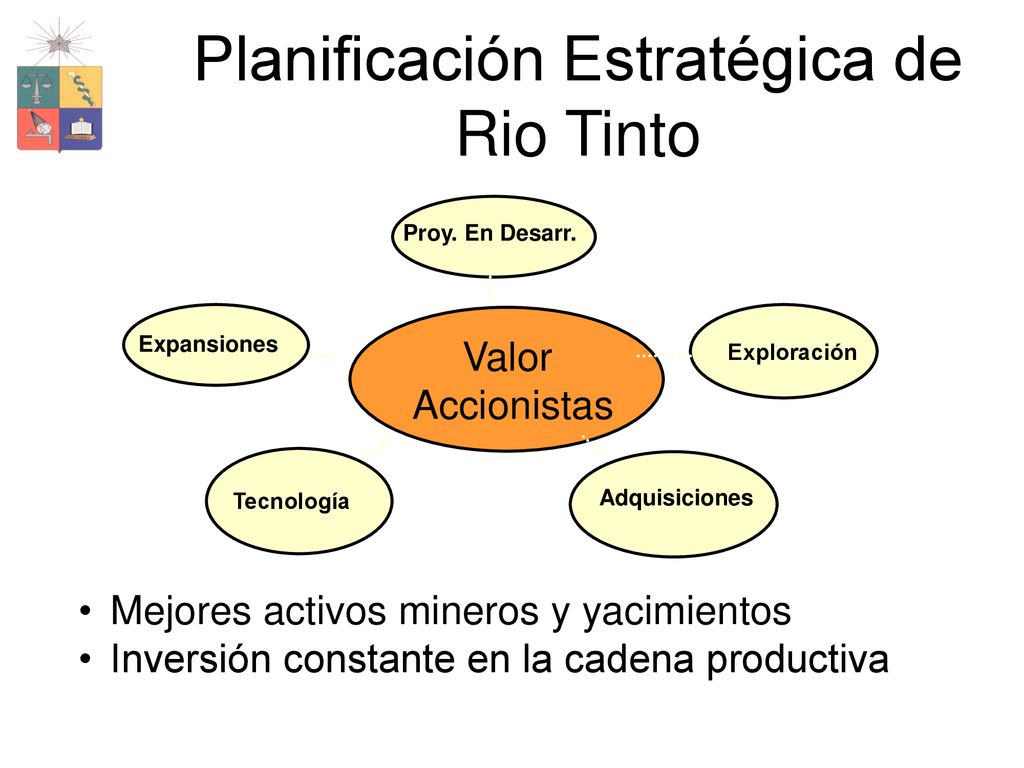 Planificación Estratégica de Rio Tinto

Proy. En Desarr.

Expansiones

Valor Accionistas

Exploración

Tecnología

Adquisiciones

• Mejores activos mineros y yacimientos
• Inversión constante en la cadena productiva